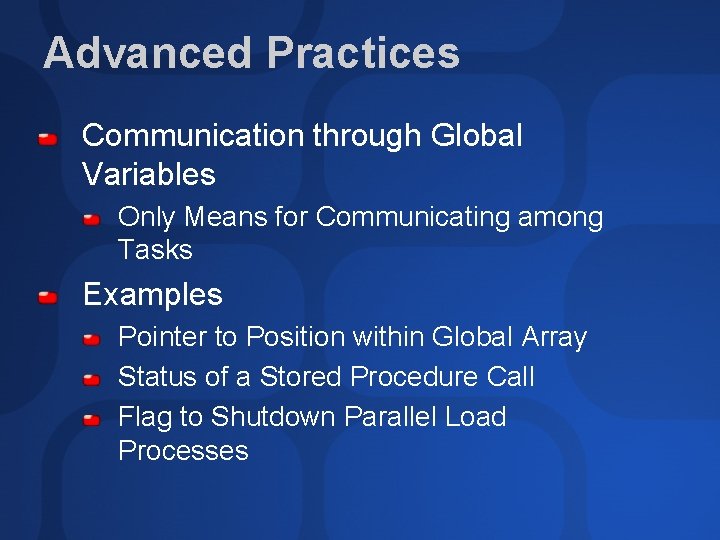 Advanced Practices

Communication through Global Variables

Only Means for Communicating among Tasks

Examples

Pointer to Position within Global Array

Status of a Stored Procedure Call

Flag to Shutdown Parallel Load Processes